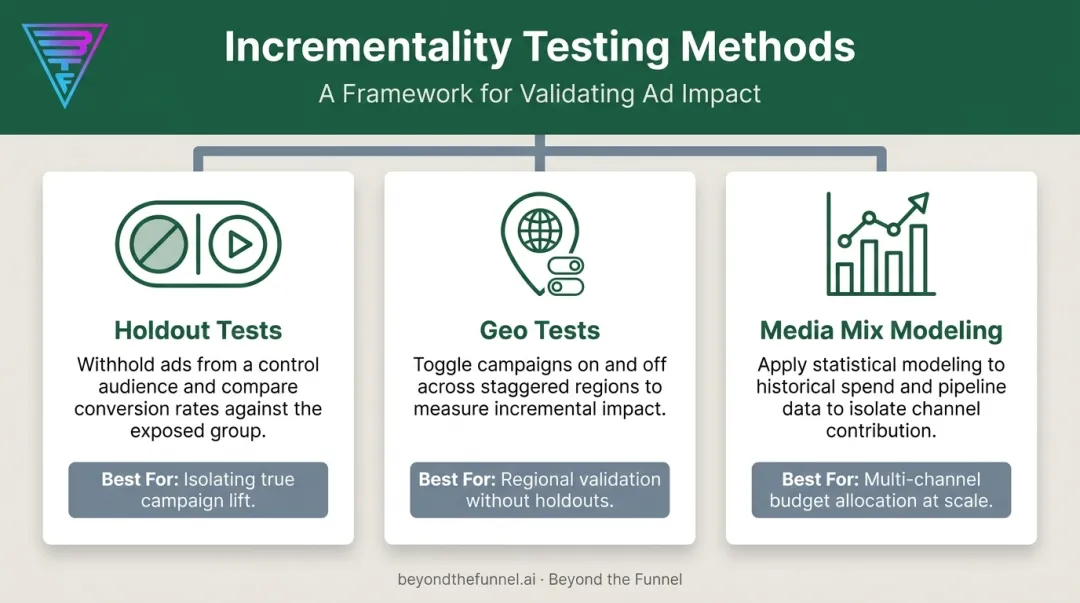 Incrementality Testing Methods

A Framework for Validating Ad Impact

Holdout Tests

Withhold ads from a control audience and compare conversion rates against the exposed group.

Best For: Isolating true campaign lift.

Geo Tests

Toggle campaigns on and off across staggered regions to measure incremental impact.

Best For: Regional validation without holdouts.

Media Mix Modeling

Apply statistical modeling to historical spend and pipeline data to isolate channel contribution.

Best For: Multi-channel budget allocation at scale.

beyondthefunnel.ai · Beyond the Funnel